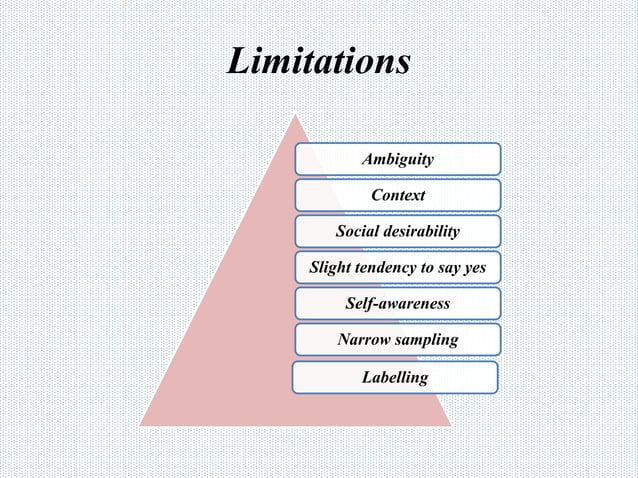 Limitations

Ambiguity

Context

Social desirability

Slight tendency to say yes

Self-awareness

Narrow sampling

Labelling